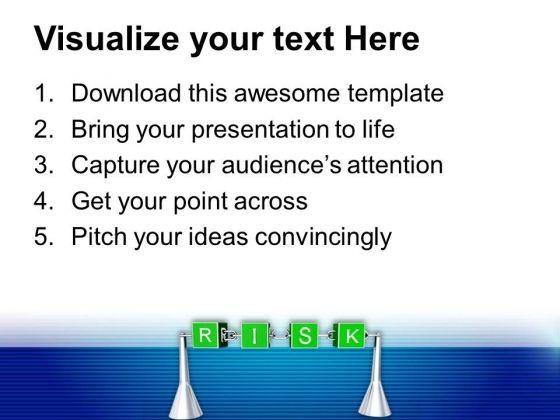 Visualize your text Here

1. Download this awesome template
2. Bring your presentation to life
3. Capture your audience's attention
4. Get your point across
5. Pitch your ideas convincingly

R I S K